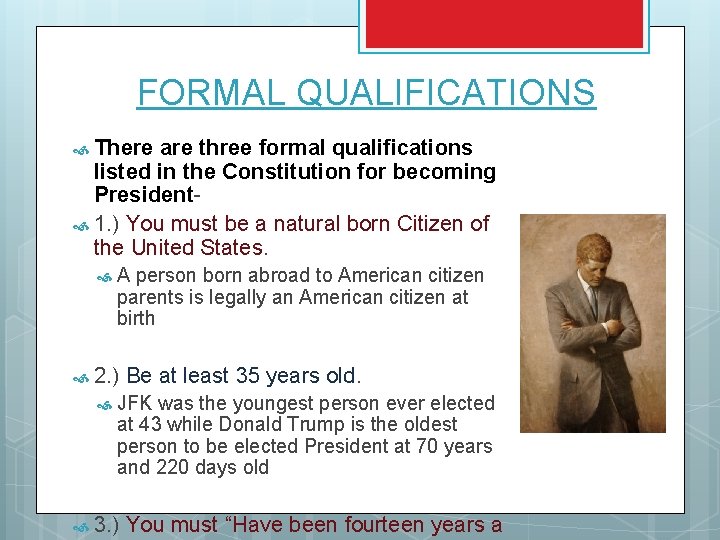 FORMAL QUALIFICATIONS

There are three formal qualifications listed in the Constitution for becoming President-

1.) You must be a natural born Citizen of the United States.

A person born abroad to American citizen parents is legally an American citizen at birth

2.) Be at least 35 years old.

JFK was the youngest person ever elected at 43 while Donald Trump is the oldest person to be elected President at 70 years and 220 days old

3.) You must “Have been fourteen years a